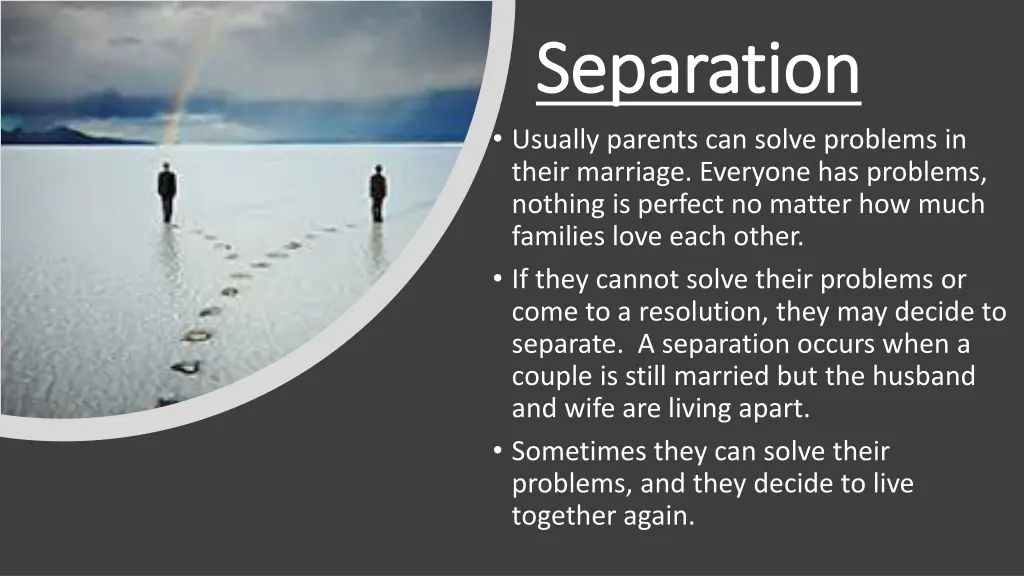 Separation

• Usually parents can solve problems in their marriage. Everyone has problems, nothing is perfect no matter how much families love each other.
• If they cannot solve their problems or come to a resolution, they may decide to separate.  A separation occurs when a couple is still married but the husband and wife are living apart.
• Sometimes they can solve their problems, and they decide to live together again.